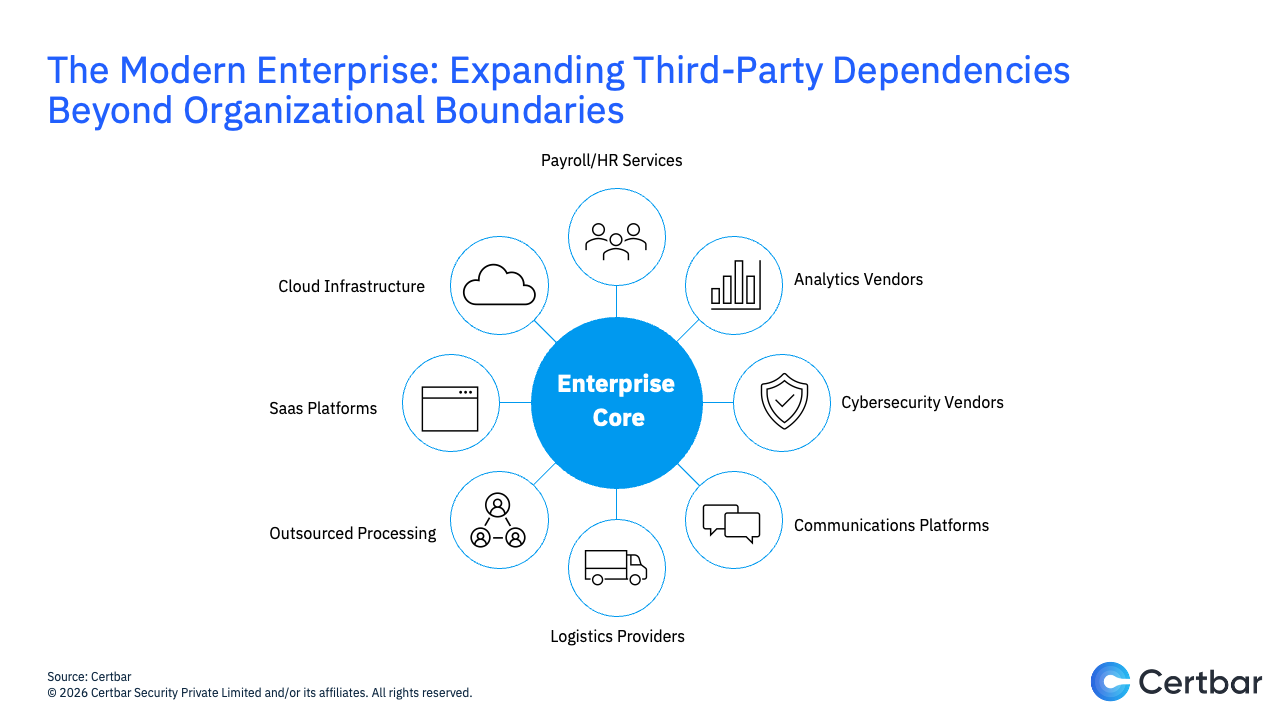 The Modern Enterprise: Expanding Third-Party Dependencies Beyond Organizational Boundaries

Payroll/HR Services

Cloud Infrastructure

Analytics Vendors

Saas Platforms

Enterprise Core

Cybersecurity Vendors

Outsourced Processing

Communications Platforms

Logistics Providers

Source: Certbar
© 2026 Certbar Security Private Limited and/or its affiliates. All rights reserved.

Certbar